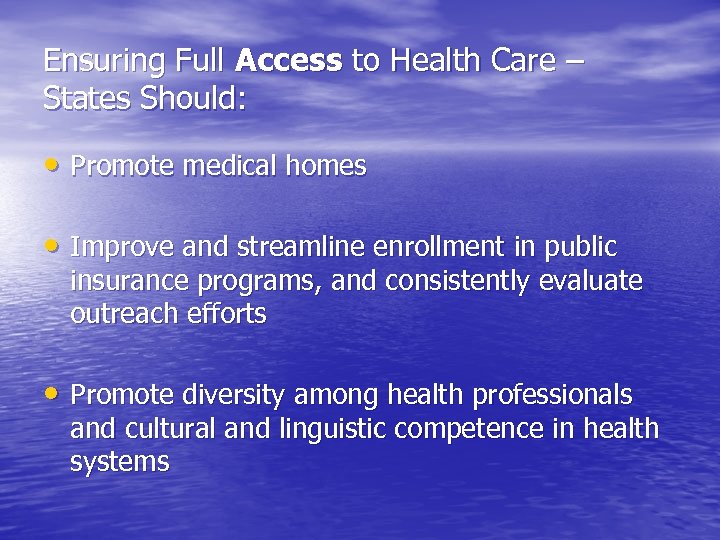 Ensuring Full Access to Health Care – States Should:

• Promote medical homes

• Improve and streamline enrollment in public insurance programs, and consistently evaluate outreach efforts

• Promote diversity among health professionals and cultural and linguistic competence in health systems